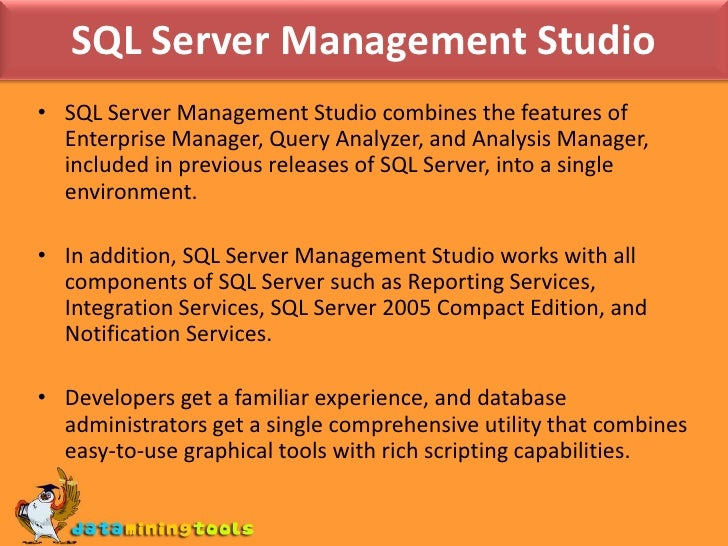 SQL Server Management Studio

• SQL Server Management Studio combines the features of Enterprise Manager, Query Analyzer, and Analysis Manager, included in previous releases of SQL Server, into a single environment.

• In addition, SQL Server Management Studio works with all components of SQL Server such as Reporting Services, Integration Services, SQL Server 2005 Compact Edition, and Notification Services.

• Developers get a familiar experience, and database administrators get a single comprehensive utility that combines easy-to-use graphical tools with rich scripting capabilities.

dataminingtools